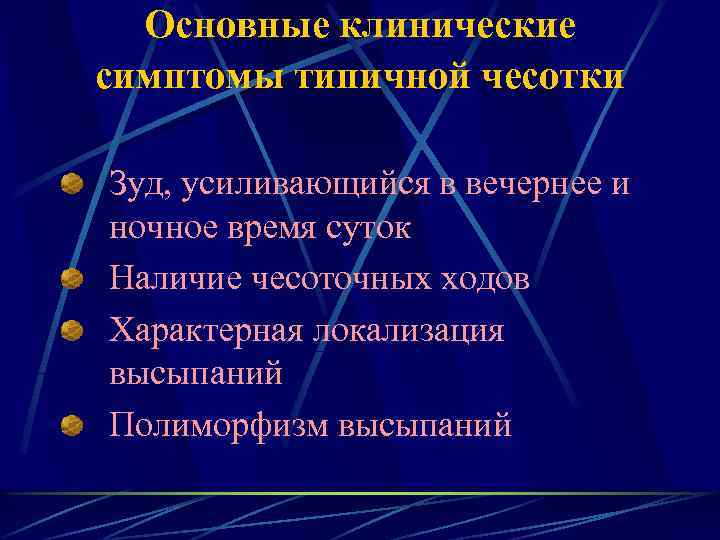 Основные клинические симптомы типичной чесотки

Зуд, усиливающийся в вечернее и ночное время суток

Наличие чесоточных ходов

Характерная локализация высыпаний

Полиморфизм высыпаний